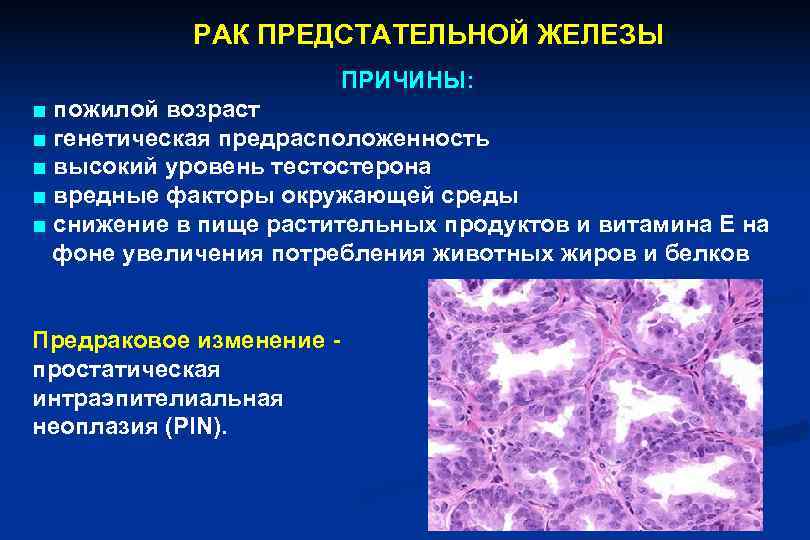 РАК ПРЕДСТАТЕЛЬНОЙ ЖЕЛЕЗЫ

ПРИЧИНЫ:

■ пожилой возраст
■ генетическая предрасположенность
■ высокий уровень тестостерона
■ вредные факторы окружающей среды
■ снижение в пище растительных продуктов и витамина Е на фоне увеличения потребления животных жиров и белков

Предраковое изменение - простатическая интраэпителиальная неоплазия (PIN).